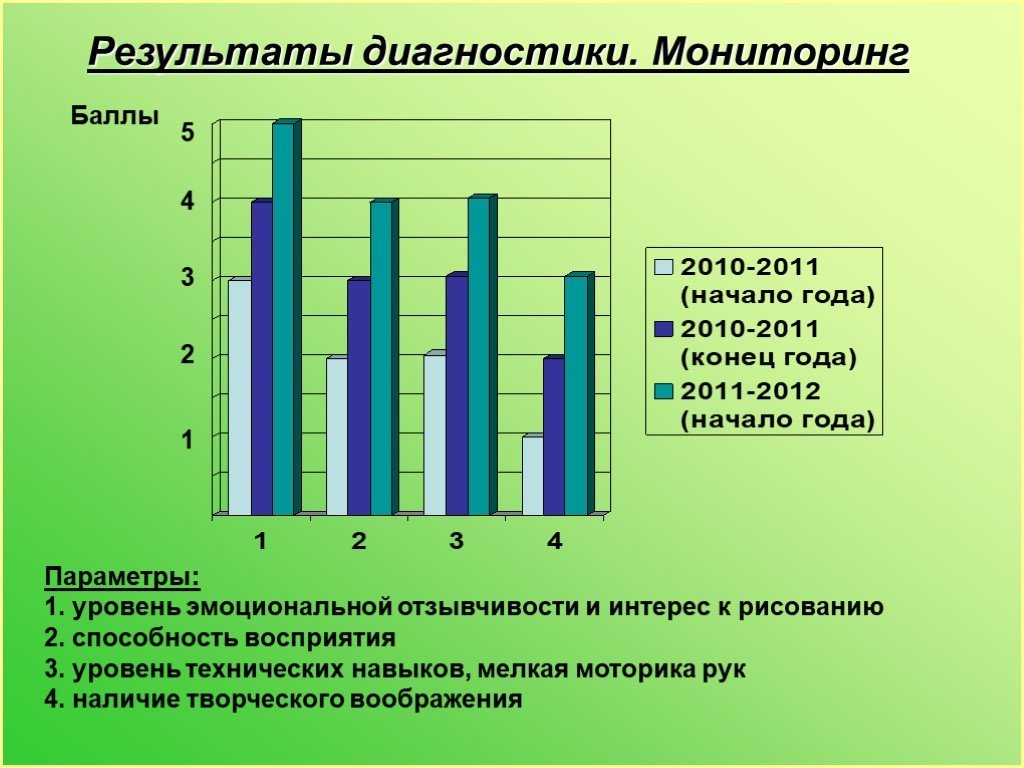 Результаты диагностики. Мониторинг

Баллы

5
4
3
2
1

1 2 3 4

2010-2011 (начало года)
2010-2011 (конец года)
2011-2012 (начало года)

Параметры:
1. уровень эмоциональной отзывчивости и интерес к рисованию
2. способность восприятия
3. уровень технических навыков, мелкая моторика рук
4. наличие творческого воображения